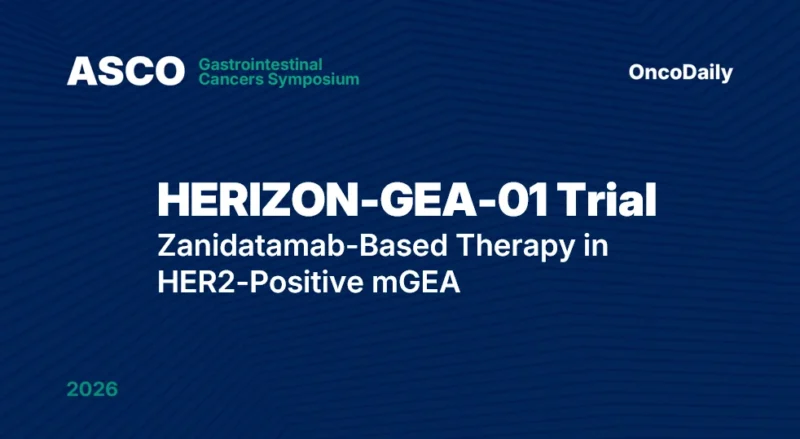 ASCO Gastrointestinal Cancers Symposium

OncoDaily

HERIZON-GEA-01 Trial
Zanidatamab-Based Therapy in HER2-Positive mGEA

2026